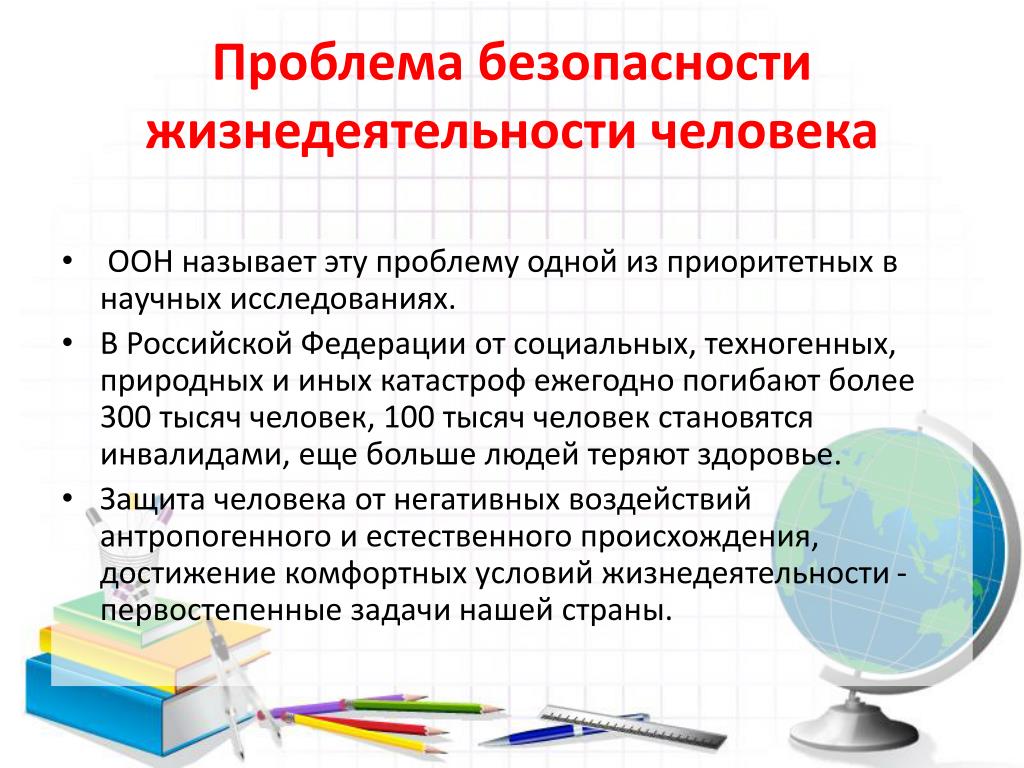 Проблема безопасности жизнедеятельности человека

• ООН называет эту проблему одной из приоритетных в научных исследованиях.

• В Российской Федерации от социальных, техногенных, природных и иных катастроф ежегодно погибают более 300 тысяч человек, 100 тысяч человек становятся инвалидами, еще больше людей теряют здоровье.

• Защита человека от негативных воздействий антропогенного и естественного происхождения, достижение комфортных условий жизнедеятельности - первостепенные задачи нашей страны.